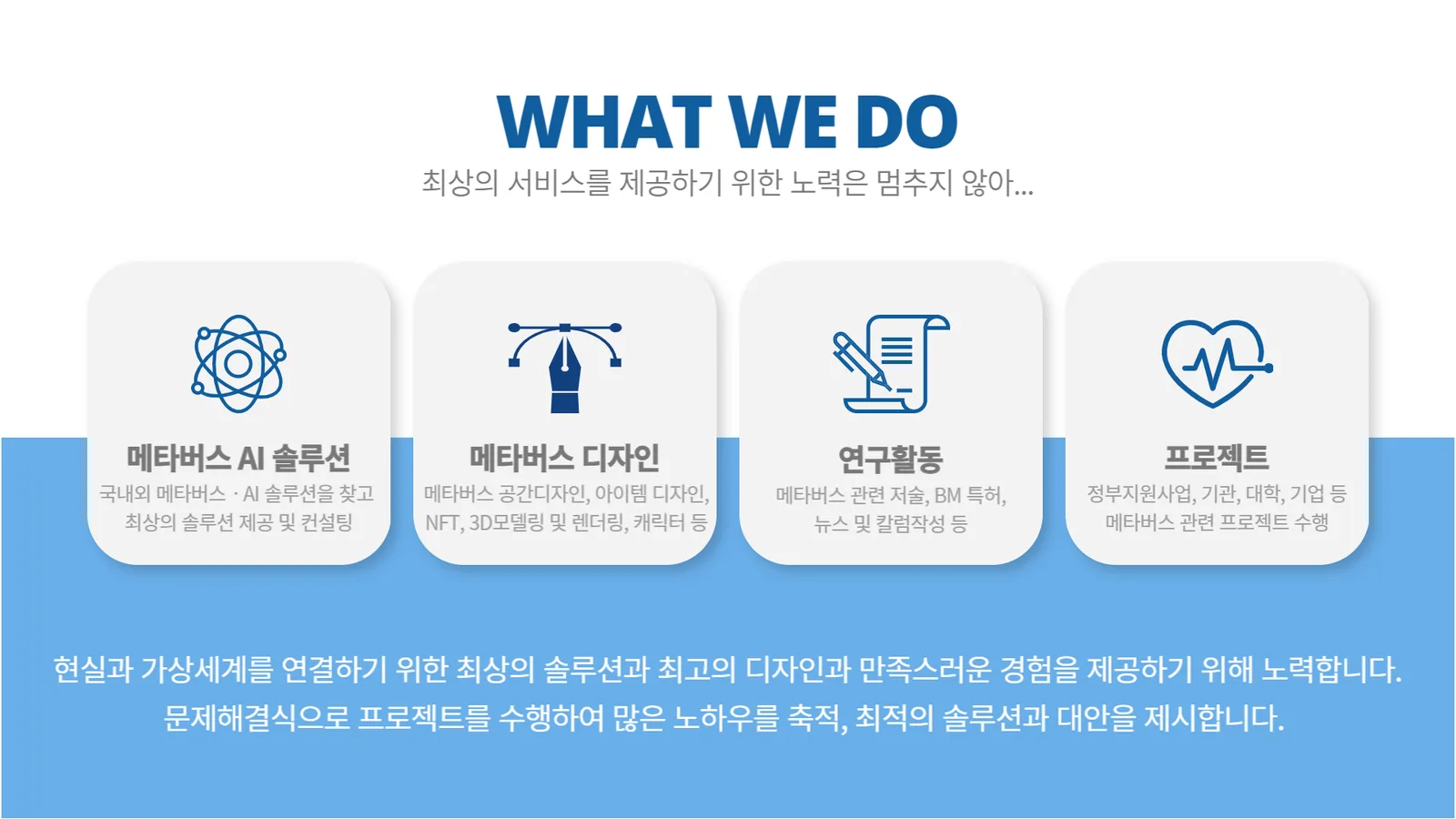 WHAT WE DO

최상의 서비스를 제공하기 위한 노력은 멈추지 않아...

메타버스 AI 솔루션

국내외 메타버스 · AI 솔루션을 찾고 최상의 솔루션 제공 및 컨설팅

메타버스 디자인

메타버스 공간디자인, 아이템 디자인, NFT, 3D모델링 및 렌더링, 캐릭터 등

연구활동

메타버스 관련 저술, BM 특허, 뉴스 및 칼럼작성 등

프로젝트

정부지원사업, 기관, 대학, 기업 등 메타버스 관련 프로젝트 수행

현실과 가상세계를 연결하기 위한 최상의 솔루션과 최고의 디자인과 만족스러운 경험을 제공하기 위해 노력합니다.
문제해결식으로 프로젝트를 수행하여 많은 노하우를 축적, 최적의 솔루션과 대안을 제시합니다.